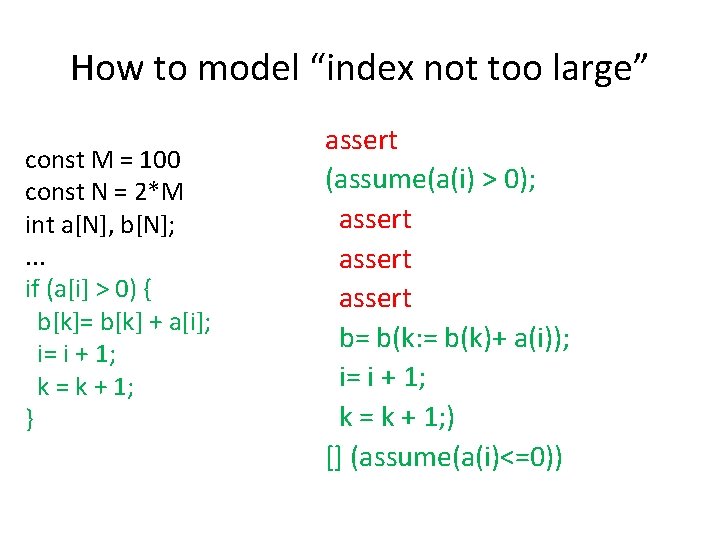 How to model “index not too large”

const M = 100
const N = 2*M
int a[N], b[N];
...
if (a[i] > 0) {
 b[k]= b[k] + a[i];
 i= i + 1;
 k = k + 1;
}

assert
(assume(a(i) > 0);
 assert
 assert
 assert
 b= b(k:= b(k)+ a(i));
 i= i + 1;
 k = k + 1;)
[] (assume(a(i)<=0))